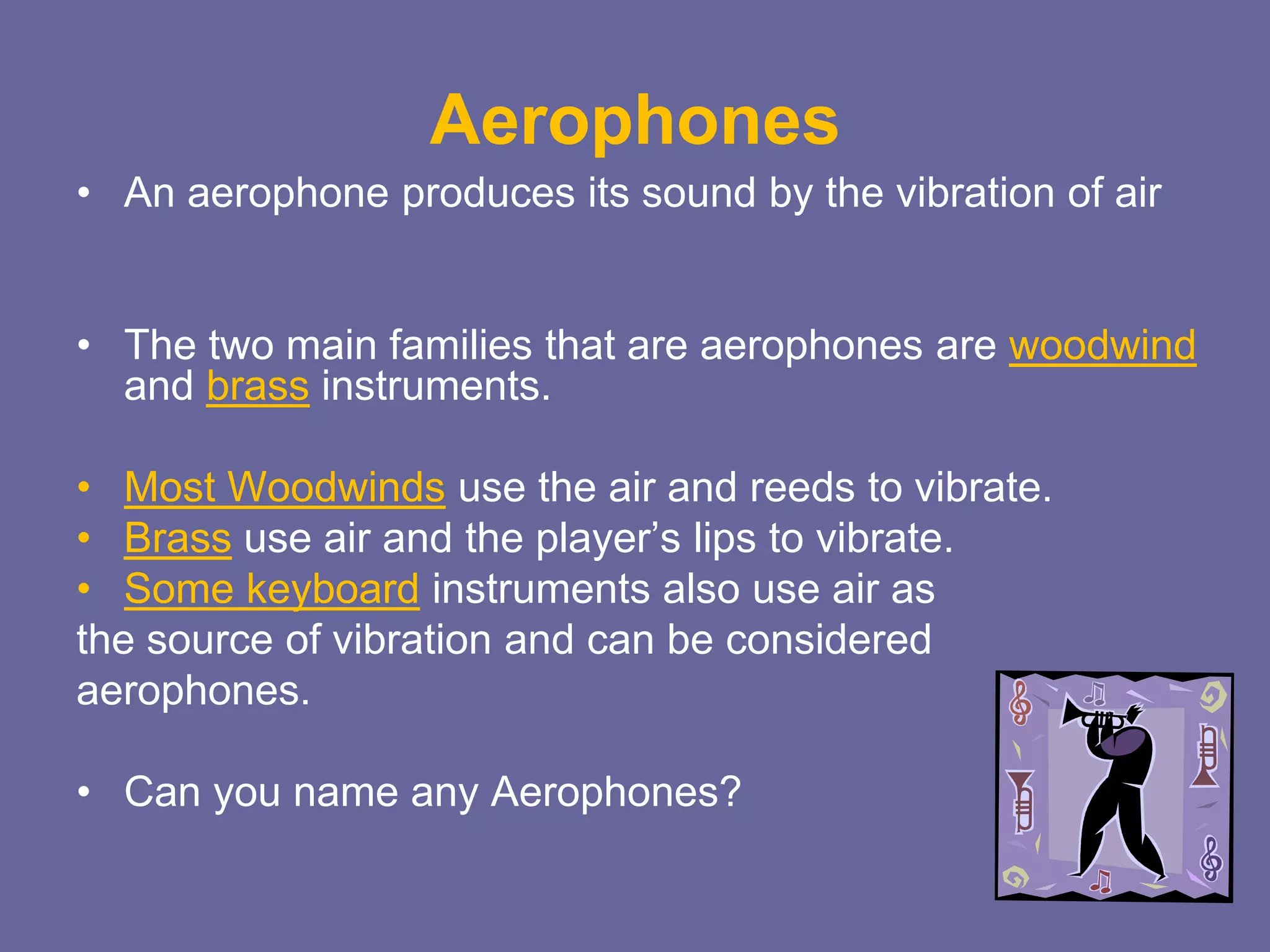 Aerophones

• An aerophone produces its sound by the vibration of air

• The two main families that are aerophones are woodwind and brass instruments.

• Most Woodwinds use the air and reeds to vibrate.
• Brass use air and the player’s lips to vibrate.
• Some keyboard instruments also use air as the source of vibration and can be considered aerophones.

• Can you name any Aerophones?